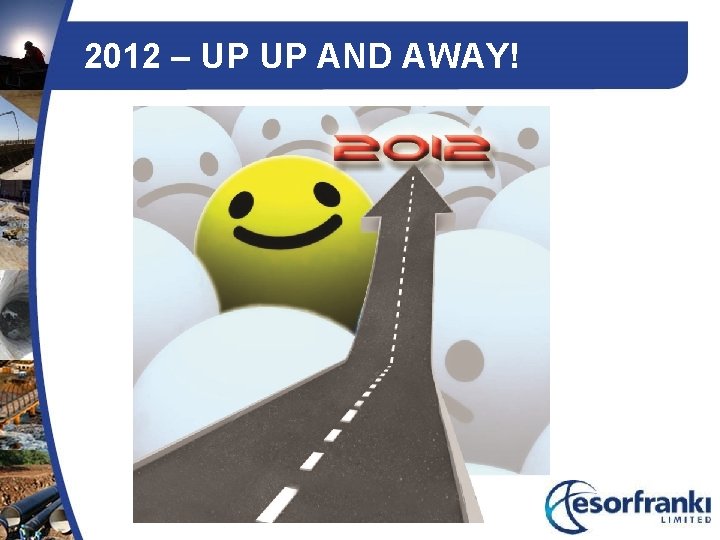 2012 – UP UP AND AWAY!

2012

esorfranki
LIMITED